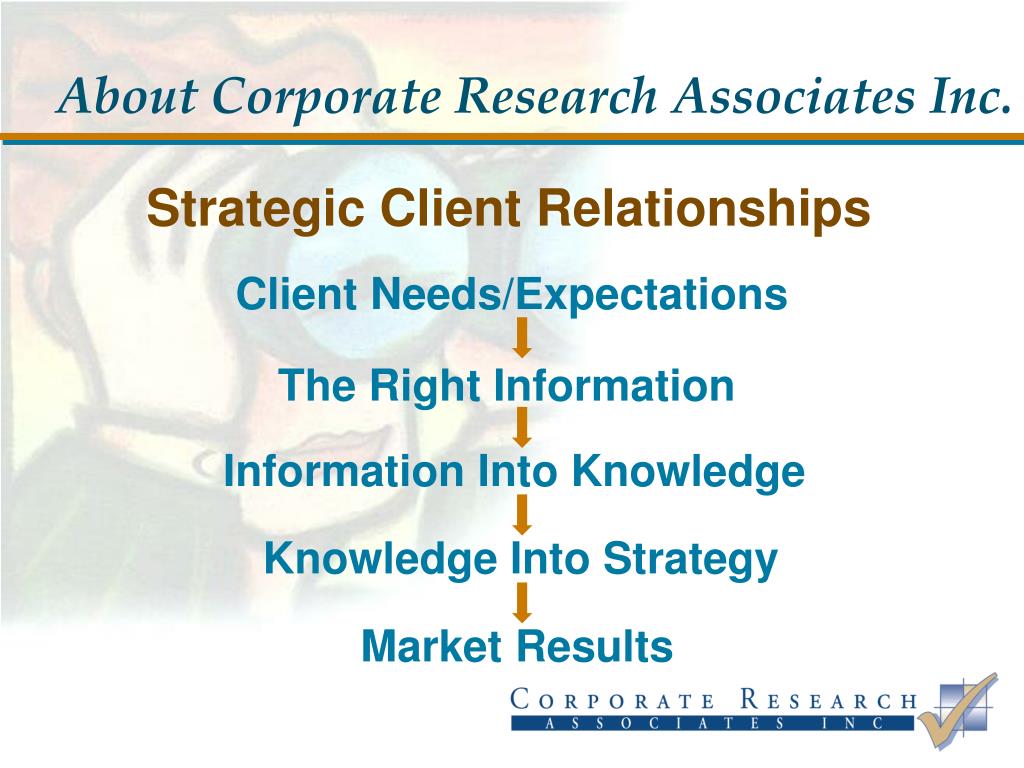 About Corporate Research Associates Inc.

Strategic Client Relationships

Client Needs/Expectations

The Right Information

Information Into Knowledge

Knowledge Into Strategy

Market Results

CORPORATE RESEARCH
ASSOCIATES INC